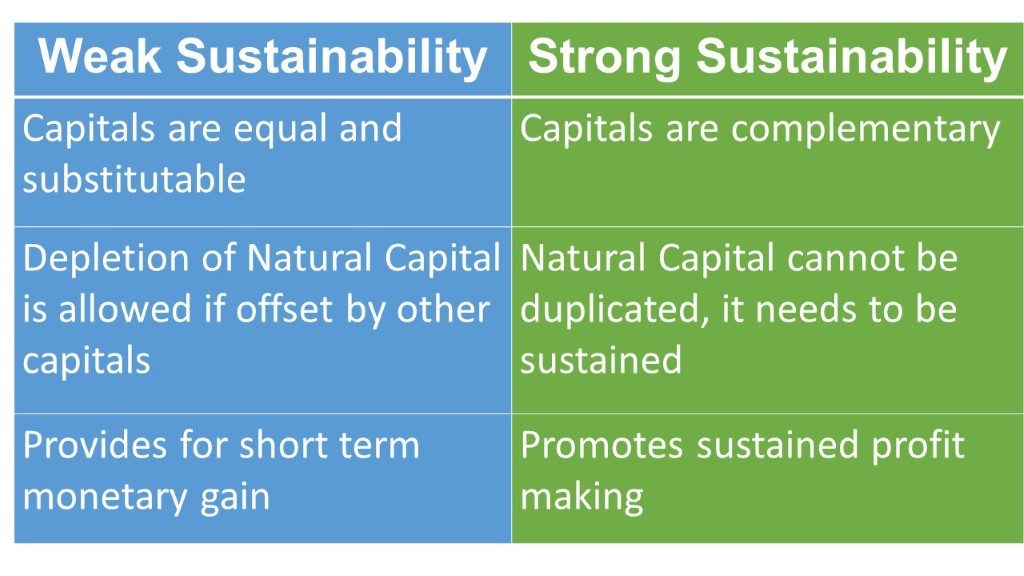 | Weak Sustainability | Strong Sustainability |
|---|---|
| Capitals are equal and substitutable | Capitals are complementary |
| Depletion of Natural Capital is allowed if offset by other capitals | Natural Capital cannot be duplicated, it needs to be sustained |
| Provides for short term monetary gain | Promotes sustained profit making |